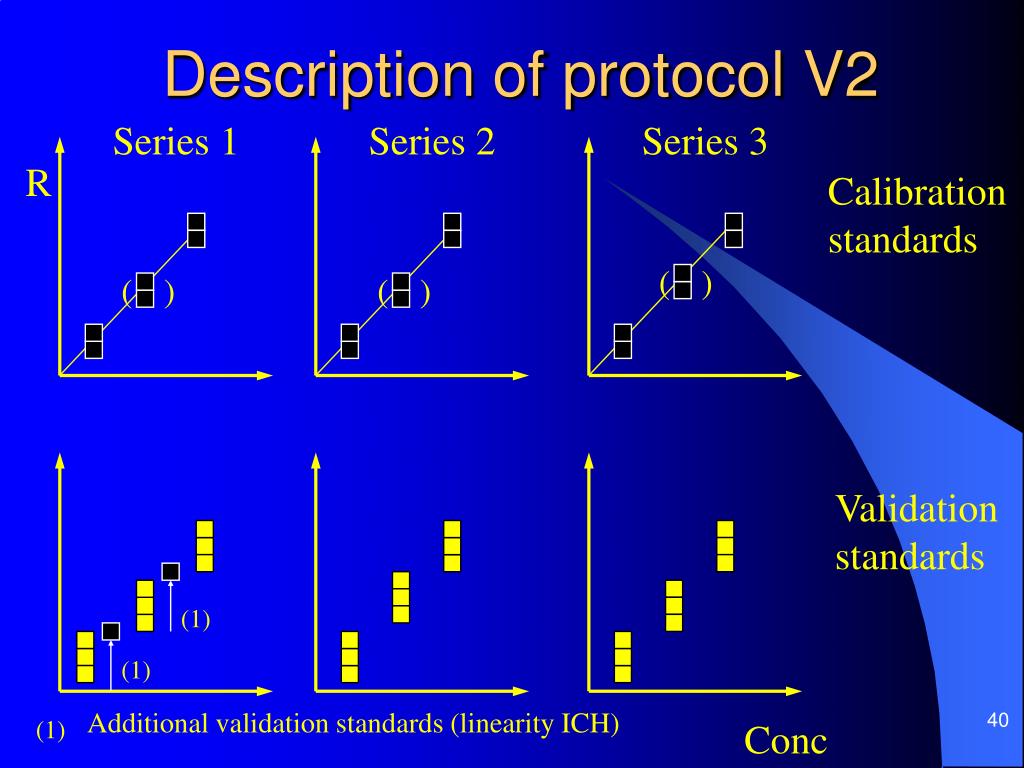 Description of protocol V2

Series 1

Series 2

Series 3

R

Calibration standards

( )

( )

( )

Validation standards

(1)

(1)

(1) Additional validation standards (linearity ICH)

Conc

40